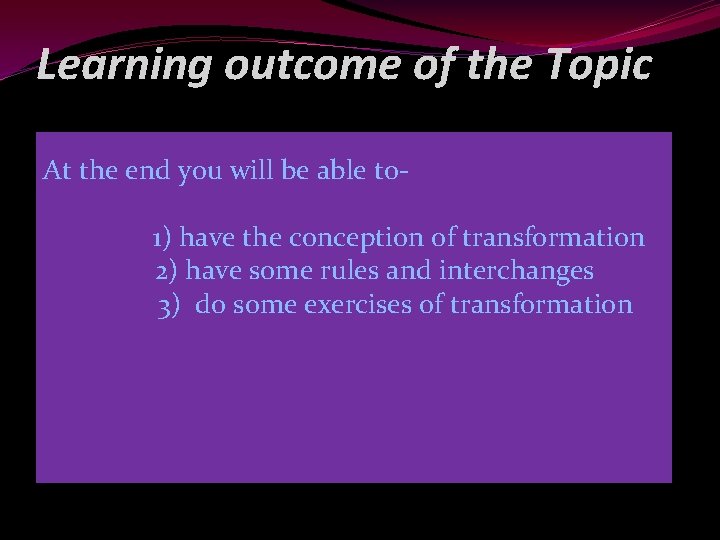 Learning outcome of the Topic

At the end you will be able to-

1) have the conception of transformation
2) have some rules and interchanges
3) do some exercises of transformation